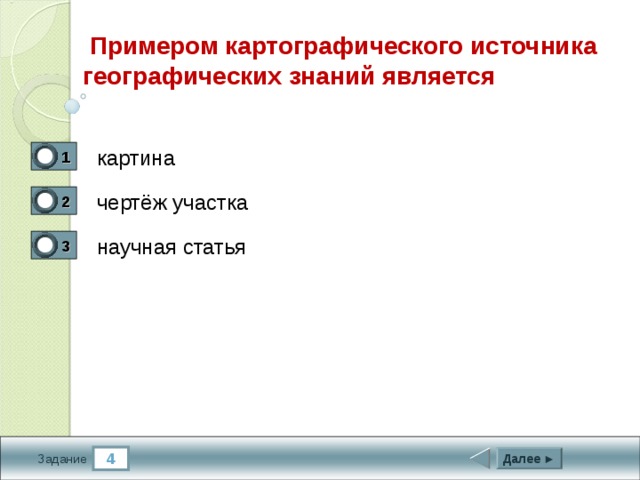 Примером картографического источника географических знаний является

1 картина

2 чертёж участка

3 научная статья

Задание 4

Далее ►